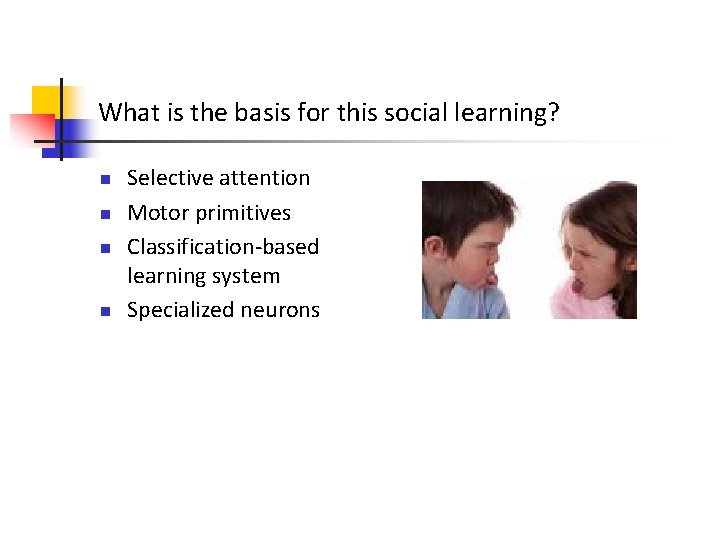 What is the basis for this social learning?

- Selective attention
- Motor primitives
- Classification-based learning system
- Specialized neurons